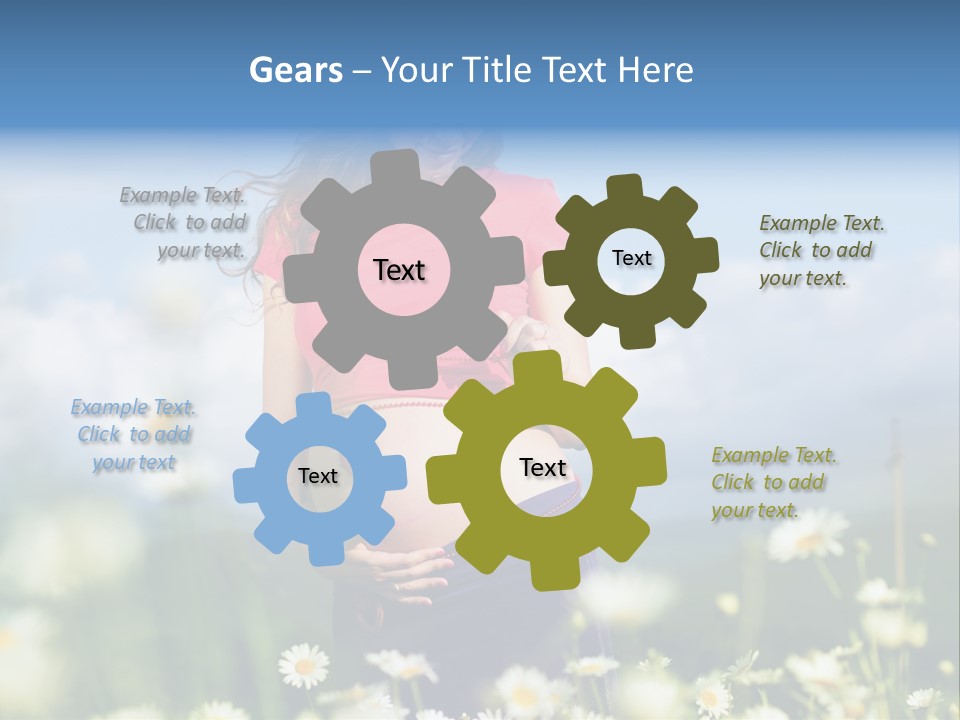 Gears – Your Title Text Here

Example Text. Click to add your text.

Text

Text

Example Text. Click to add your text.

Example Text. Click to add your text

Text

Text

Example Text. Click to add your text.